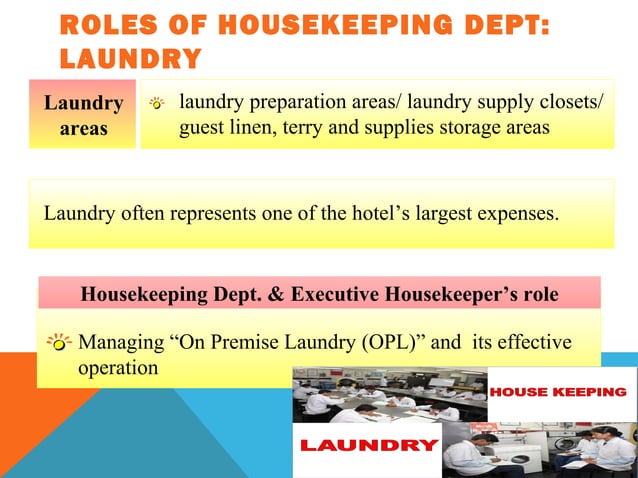 ROLES OF HOUSEKEEPING DEPT: LAUNDRY

Laundry areas

laundry preparation areas/ laundry supply closets/ guest linen, terry and supplies storage areas

Laundry often represents one of the hotel's largest expenses.

Housekeeping Dept. & Executive Housekeeper's role

Managing "On Premise Laundry (OPL)" and its effective operation

HOUSE KEEPING

LAUNDRY